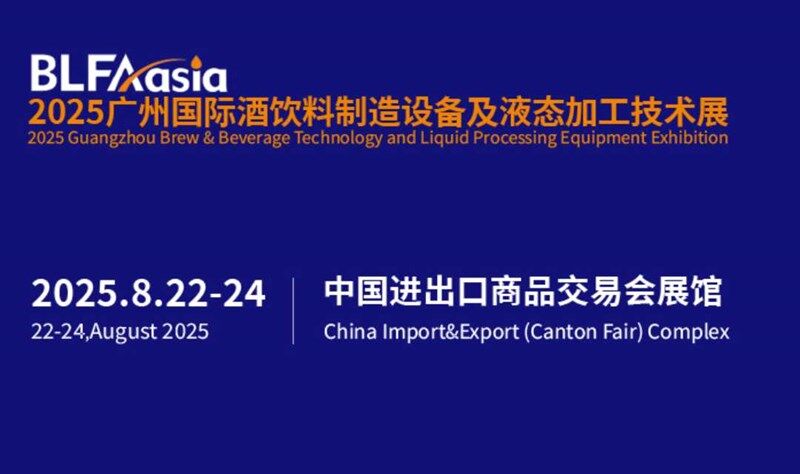 BLFAasia
2025广州国际酒饮料制造设备及液态加工技术展
2025 Guangzhou Brew & Beverage Technology and Liquid Processing Equipment Exhibition

2025.8.22-24
22-24,August 2025

中国进出口商品交易会展馆
China Import&Export (Canton Fair) Complex